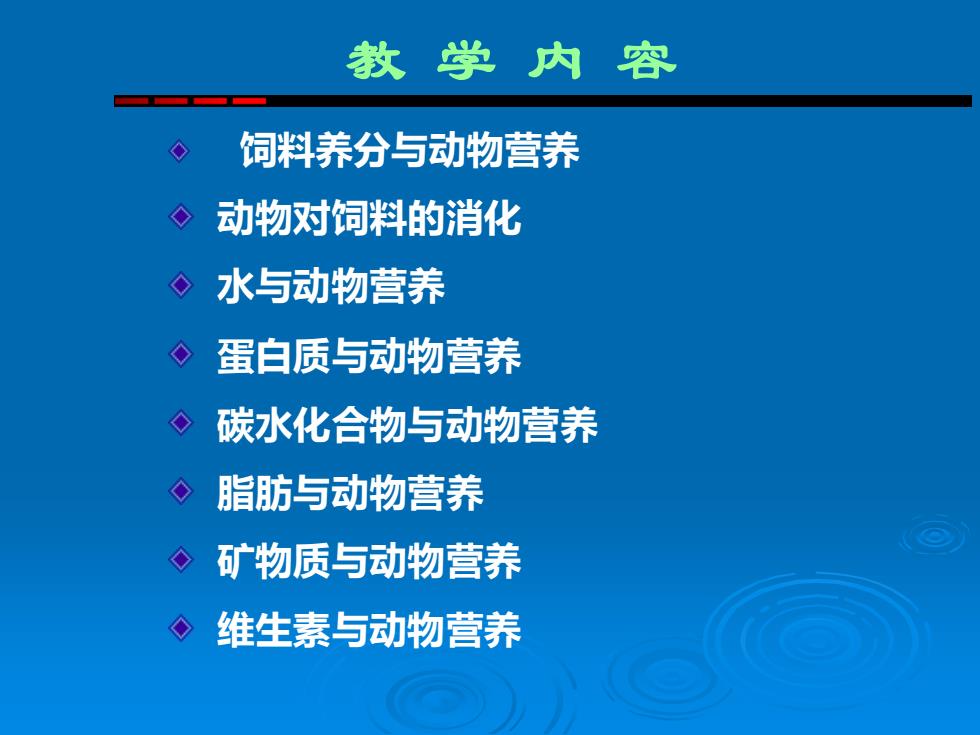 教 学 内 容

饲料养分与动物营养

动物对饲料的消化

水与动物营养

蛋白质与动物营养

碳水化合物与动物营养

脂肪与动物营养

矿物质与动物营养

维生素与动物营养